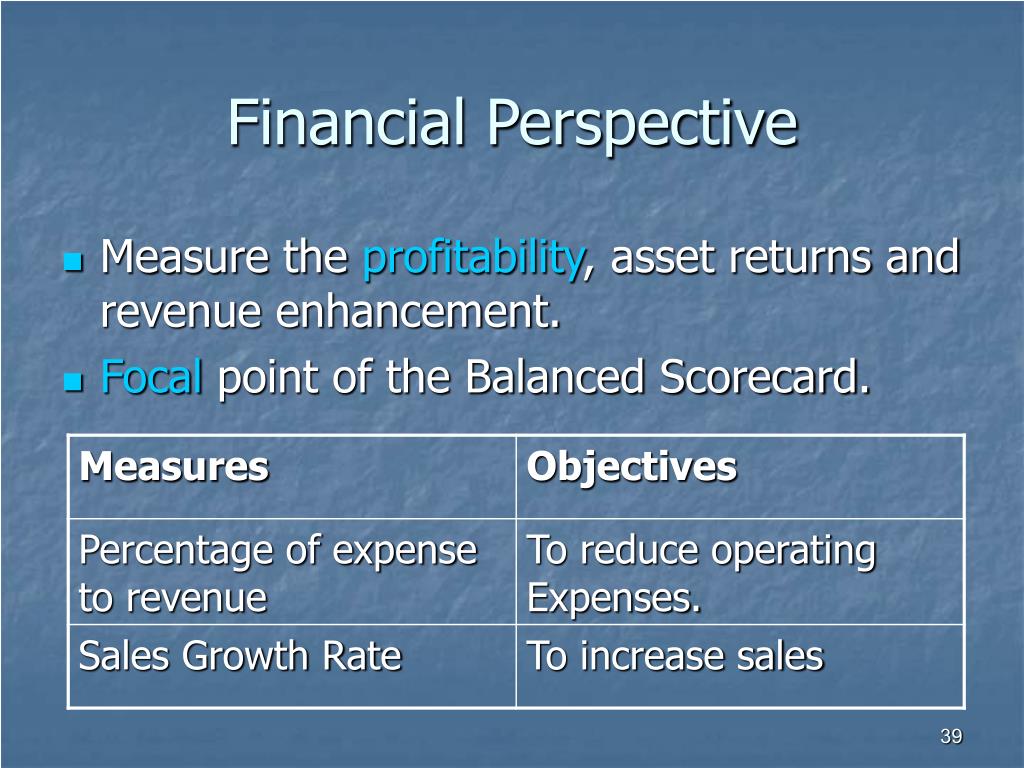 Financial Perspective

Measure the profitability, asset returns and revenue enhancement.

Focal point of the Balanced Scorecard.

| Measures | Objectives |
|---|---|
| Percentage of expense to revenue | To reduce operating Expenses. |
| Sales Growth Rate | To increase sales |

39